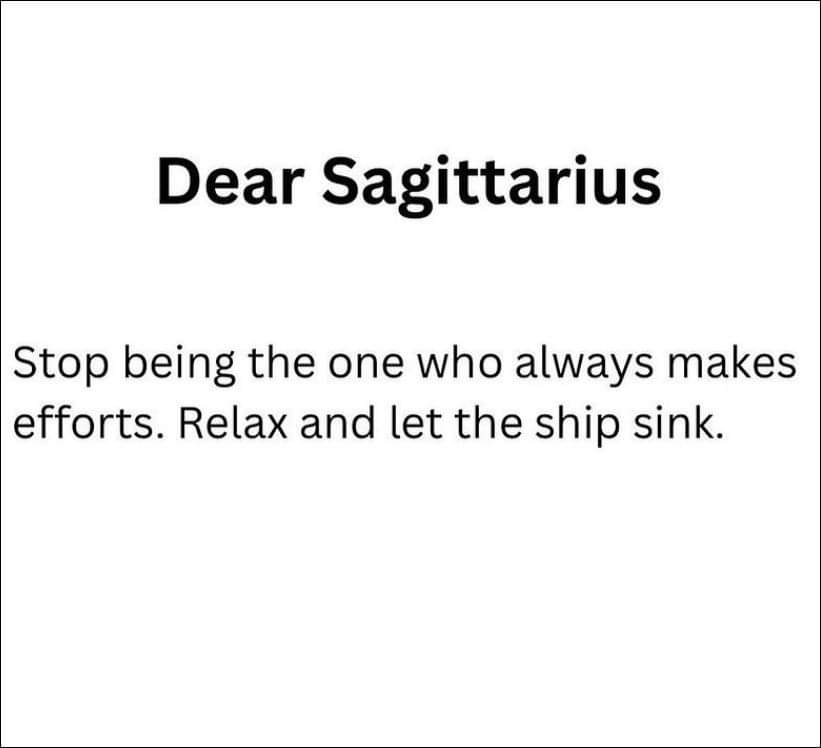 Dear Sagittarius

Stop being the one who always makes efforts. Relax and let the ship sink.